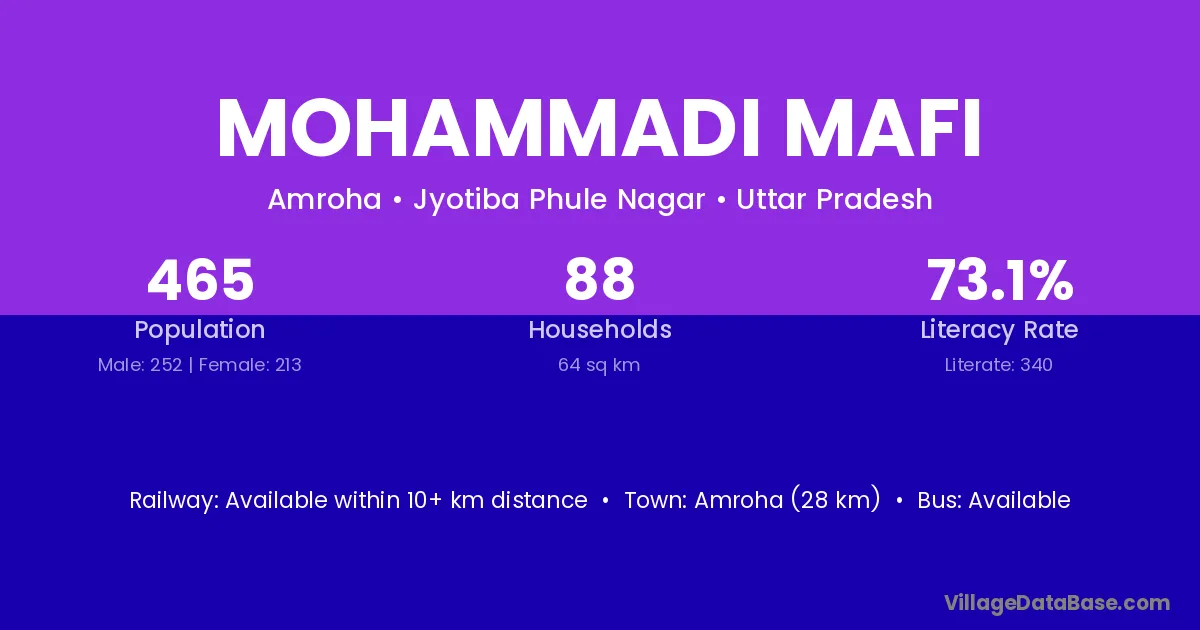 MOHAMMADI MAFI

Amroha • Jyotiba Phule Nagar • Uttar Pradesh

465
Population
Male: 252 | Female: 213

88
Households
64 sq km

73.1%
Literacy Rate
Literate: 340

Railway: Available within 10+ km distance • Town: Amroha (28 km) • Bus: Available

VillageDataBase.com